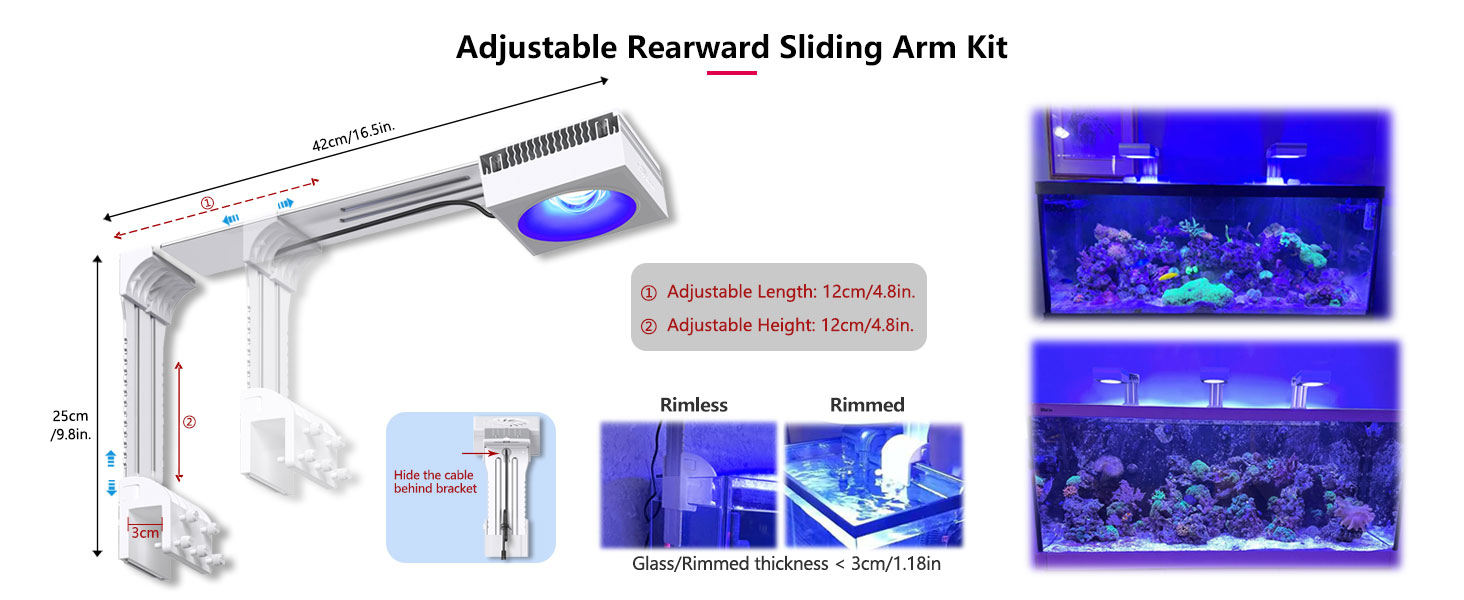 Adjustable Rearward Sliding Arm Kit

42cm/16.5in.

①

25cm /9.8in.

②

3cm

Hide the cable behind bracket

① Adjustable Length: 12cm/4.8in.
② Adjustable Height: 12cm/4.8in.

Rimless

Rimmed

Glass/Rimmed thickness < 3cm/1.18in